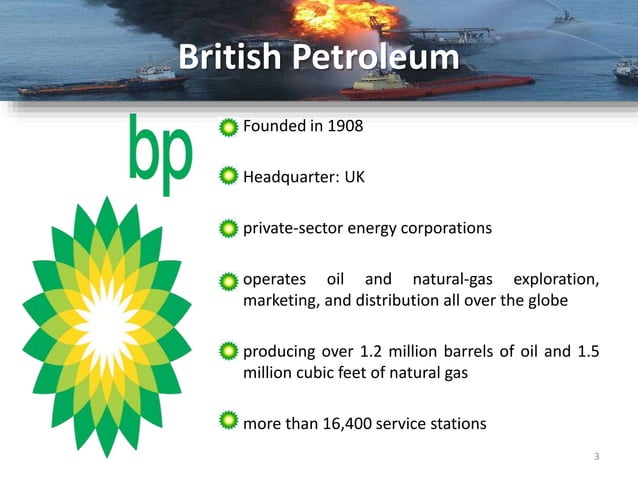 British Petroleum

bp

Founded in 1908

Headquarter: UK

private-sector energy corporations

operates oil and natural-gas exploration, marketing, and distribution all over the globe

producing over 1.2 million barrels of oil and 1.5 million cubic feet of natural gas

more than 16,400 service stations

3